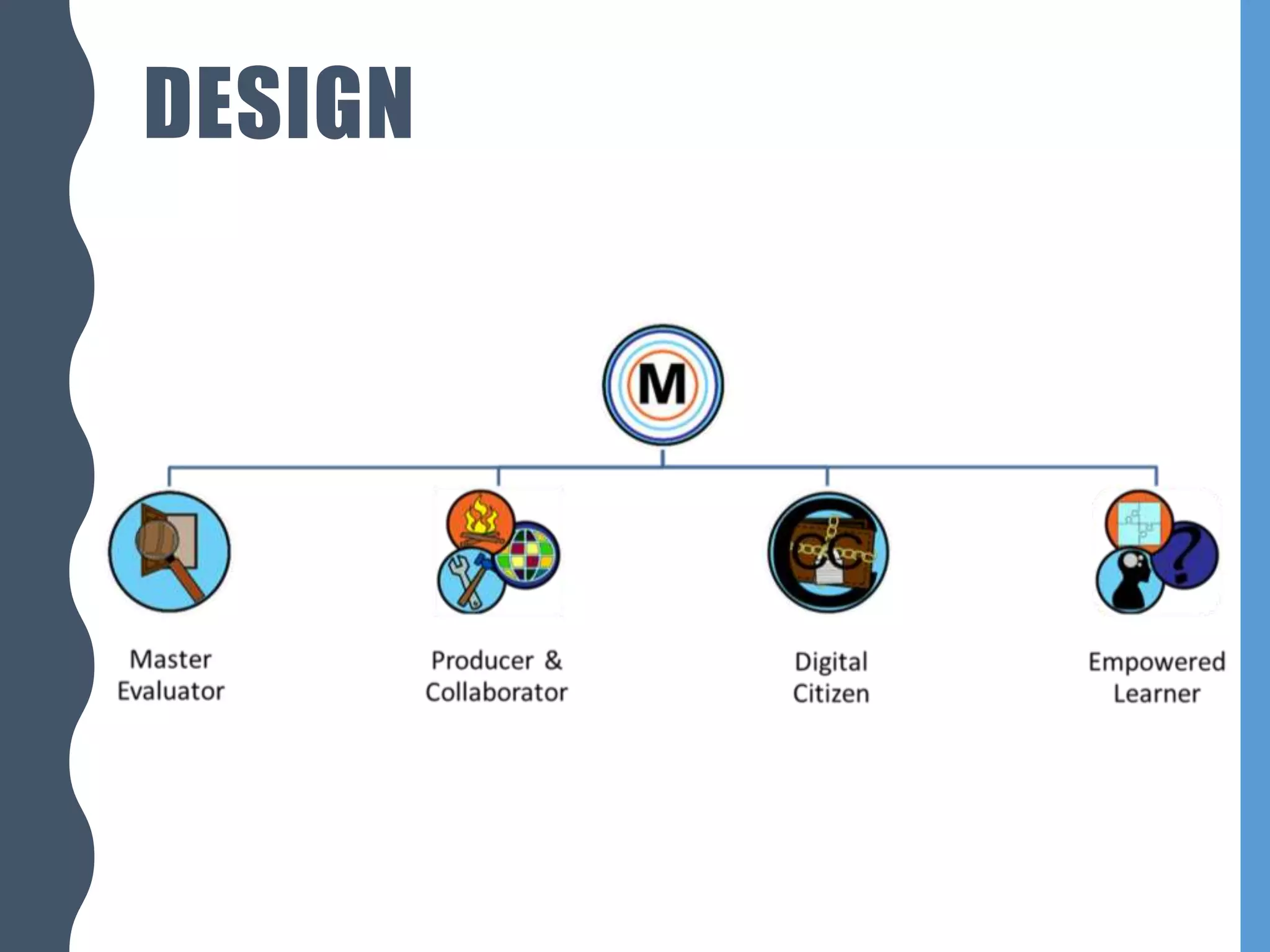 DESIGN

M

Master Evaluator

Producer & Collaborator

Digital Citizen

Empowered Learner